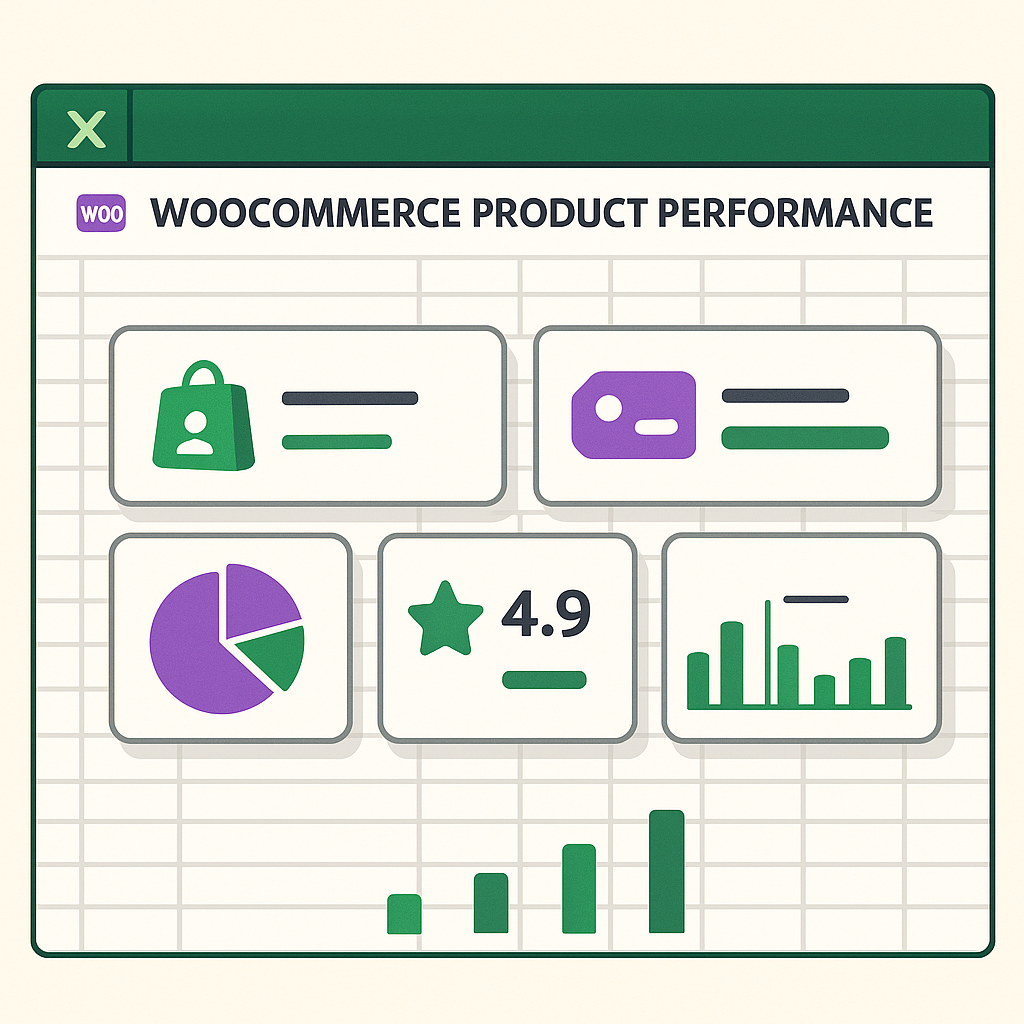 X

WOO WOOCOMMERCE PRODUCT PERFORMANCE

4.9